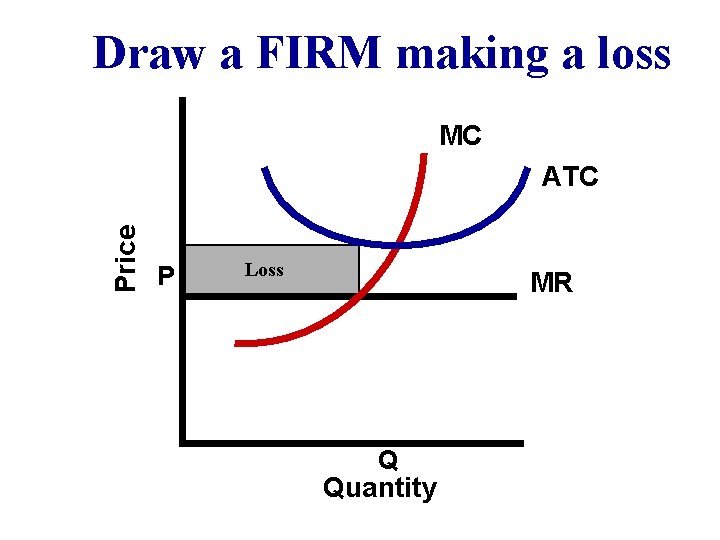 Draw a FIRM making a loss

MC
ATC
Price
P
Loss
MR
Q
Quantity